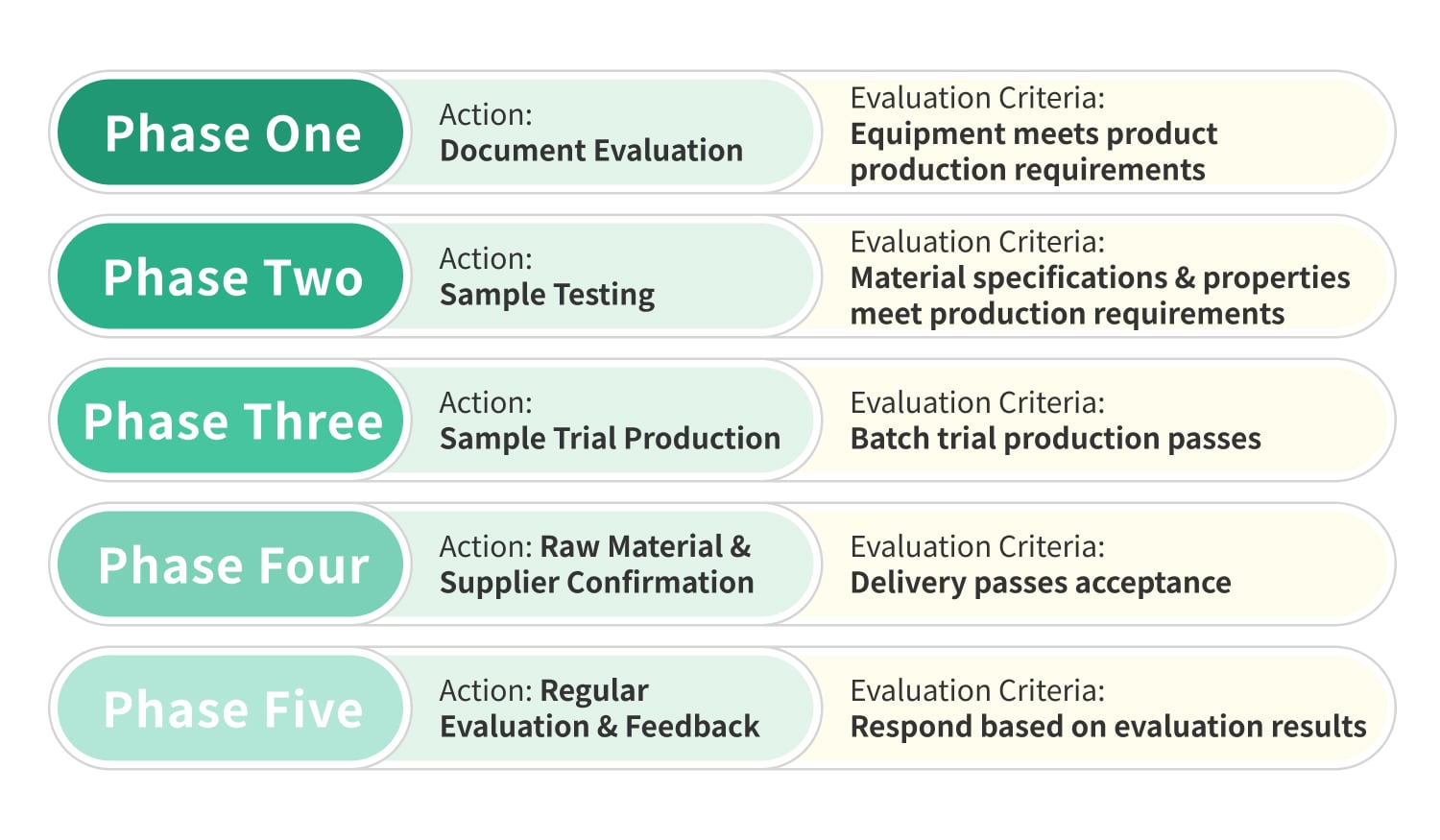 Phase One
Action:
Document Evaluation
Evaluation Criteria:
Equipment meets product production requirements

Phase Two
Action:
Sample Testing
Evaluation Criteria:
Material specifications & properties meet production requirements

Phase Three
Action:
Sample Trial Production
Evaluation Criteria:
Batch trial production passes

Phase Four
Action: Raw Material & Supplier Confirmation
Evaluation Criteria:
Delivery passes acceptance

Phase Five
Action: Regular Evaluation & Feedback
Evaluation Criteria:
Respond based on evaluation results